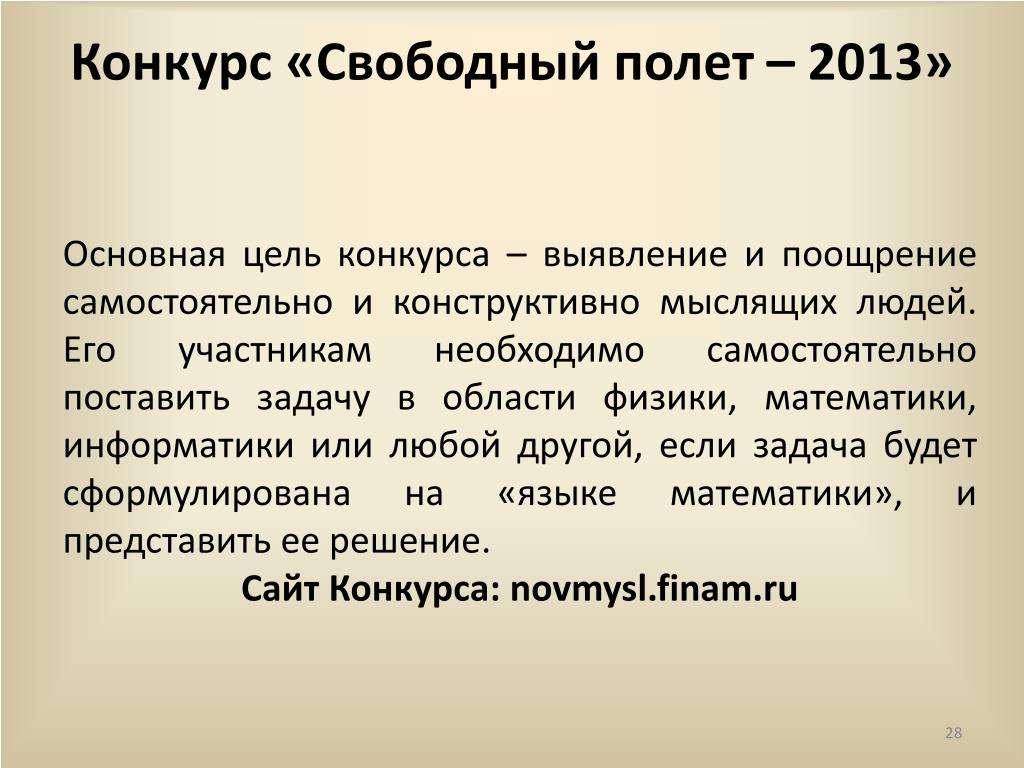 Конкурс «Свободный полет – 2013»

Основная цель конкурса – выявление и поощрение самостоятельно и конструктивно мыслящих людей. Его участникам необходимо самостоятельно поставить задачу в области физики, математики, информатики или любой другой, если задача будет сформулирована на «языке математики», и представить ее решение.

Сайт Конкурса: novmysl.finam.ru

28